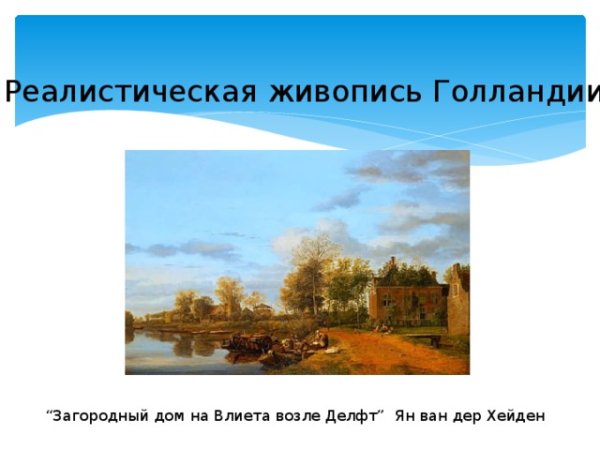 Реалистическая живопись Голландии

“Загородный дом на Влиета возле Делфт” Ян ван дер Хейден